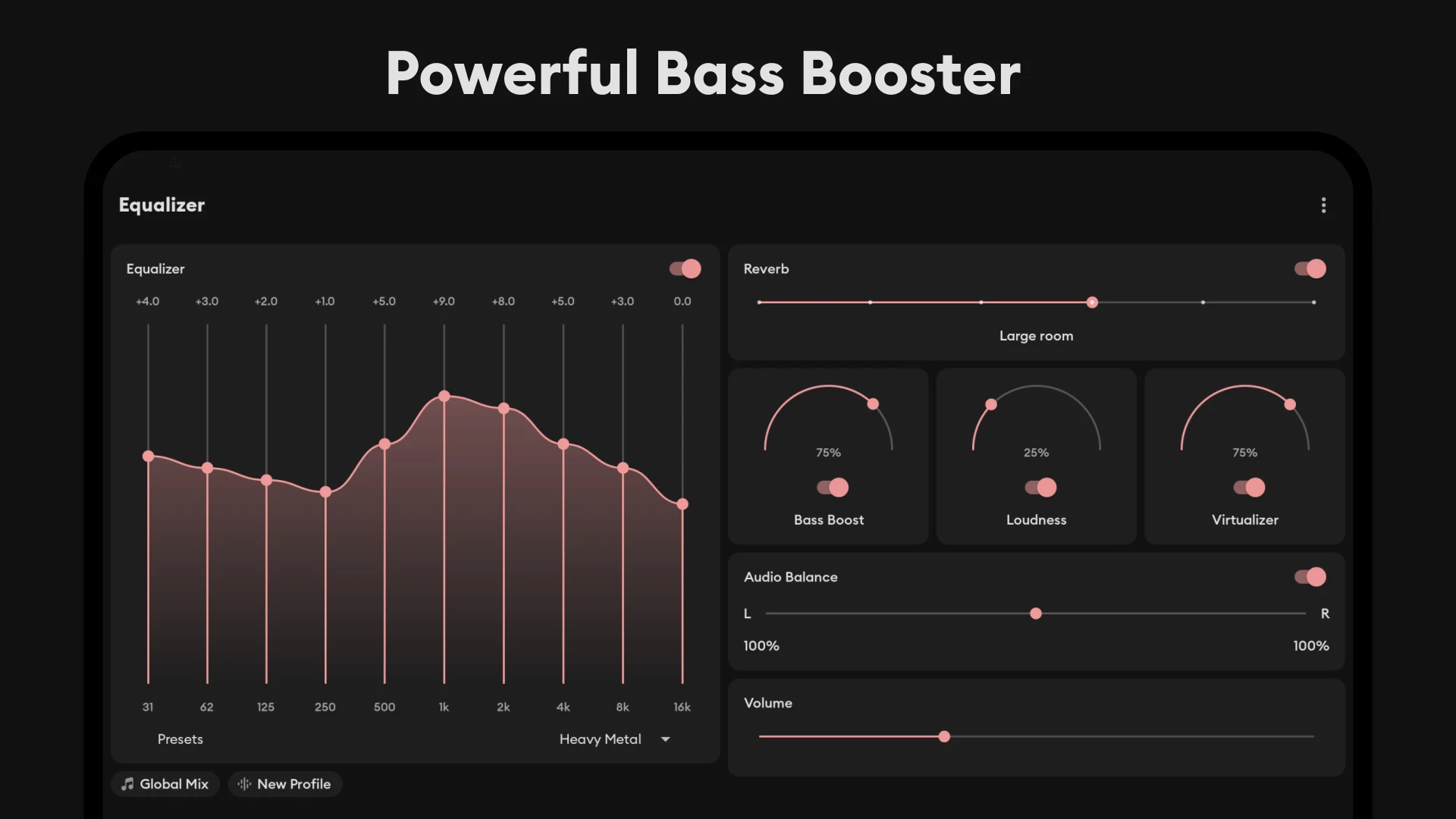 Powerful Bass Booster

Equalizer

Equalizer

+4.0 +3.0 +2.0 +1.0 +5.0 +9.0 +8.0 +5.0 +3.0 0.0

31 62 125 250 500 1k 2k 4k 8k 16k

Presets

Heavy Metal

Global Mix

New Profile

Reverb

Large room

75%

Bass Boost

25%

Loudness

75%

Virtualizer

Audio Balance

L

R

100%

100%

Volume